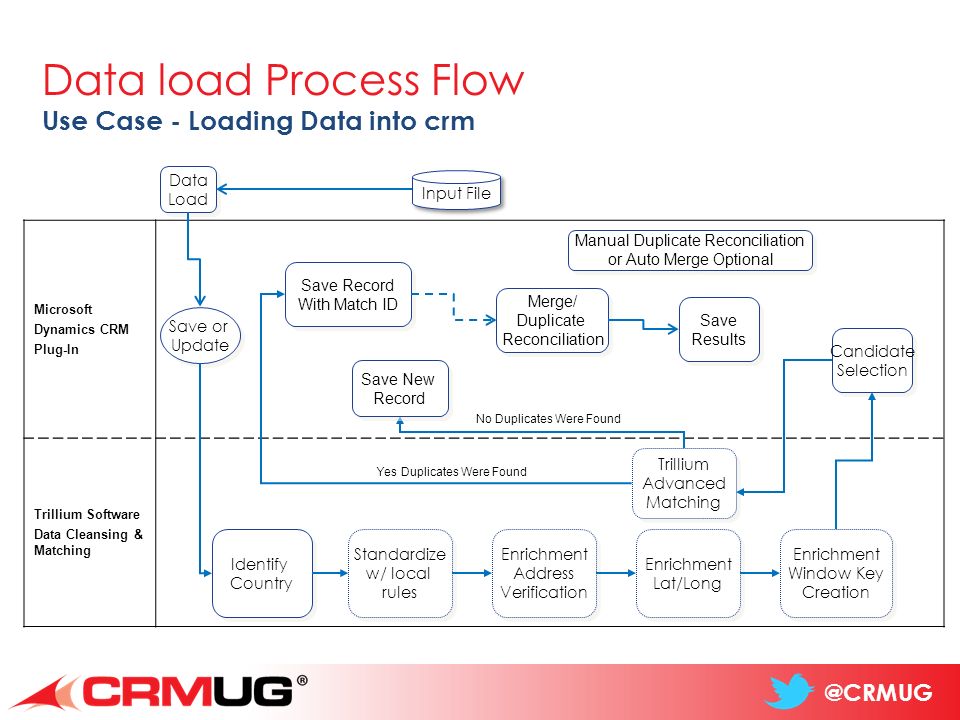 Data load Process Flow
Use Case - Loading Data into crm

Data Load

Input File

Microsoft Dynamics CRM Plug-In

Manual Duplicate Reconciliation or Auto Merge Optional

Save or Update

Save Record With Match ID

Merge/ Duplicate Reconciliation

Save Results

Candidate Selection

Save New Record

No Duplicates Were Found

Yes Duplicates Were Found

Trillium Advanced Matching

Trillium Software Data Cleansing & Matching

Identify Country

Standardize w/ local rules

Enrichment Address Verification

Enrichment Lat/Long

Enrichment Window Key Creation

CRMUG®

@CRMUG